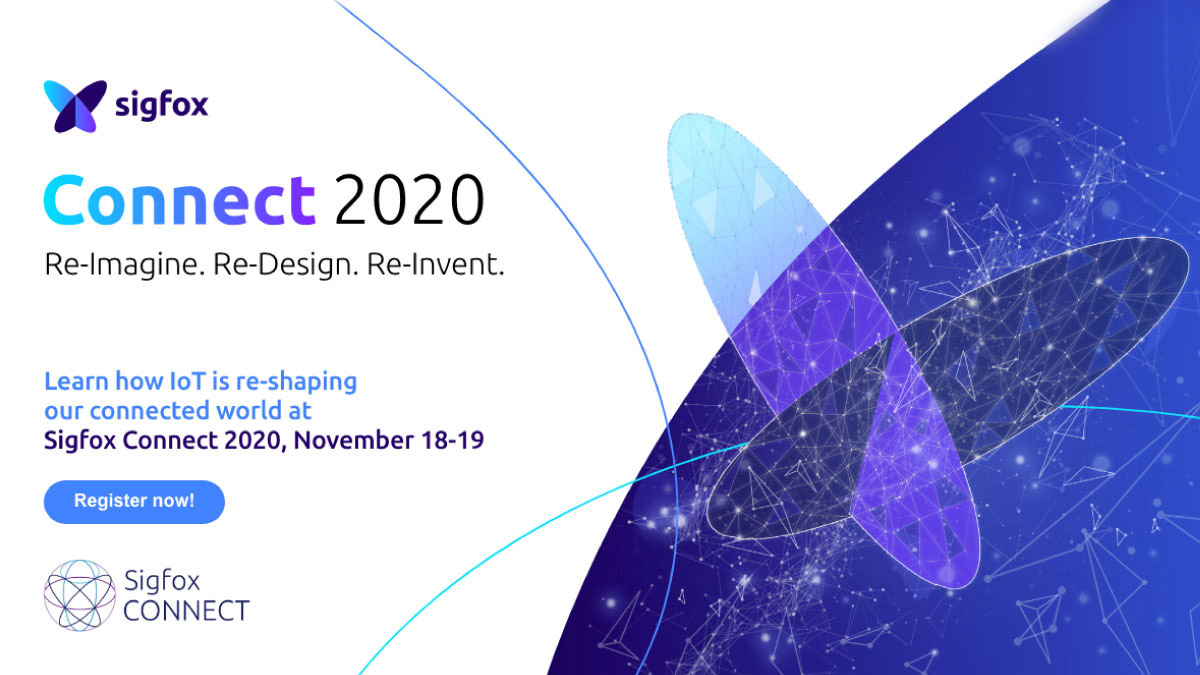 sigfox

Connect 2020

Re-Imagine. Re-Design. Re-Invent.

Learn how IoT is re-shaping our connected world at Sigfox Connect 2020, November 18-19

Register now!

Sigfox CONNECT